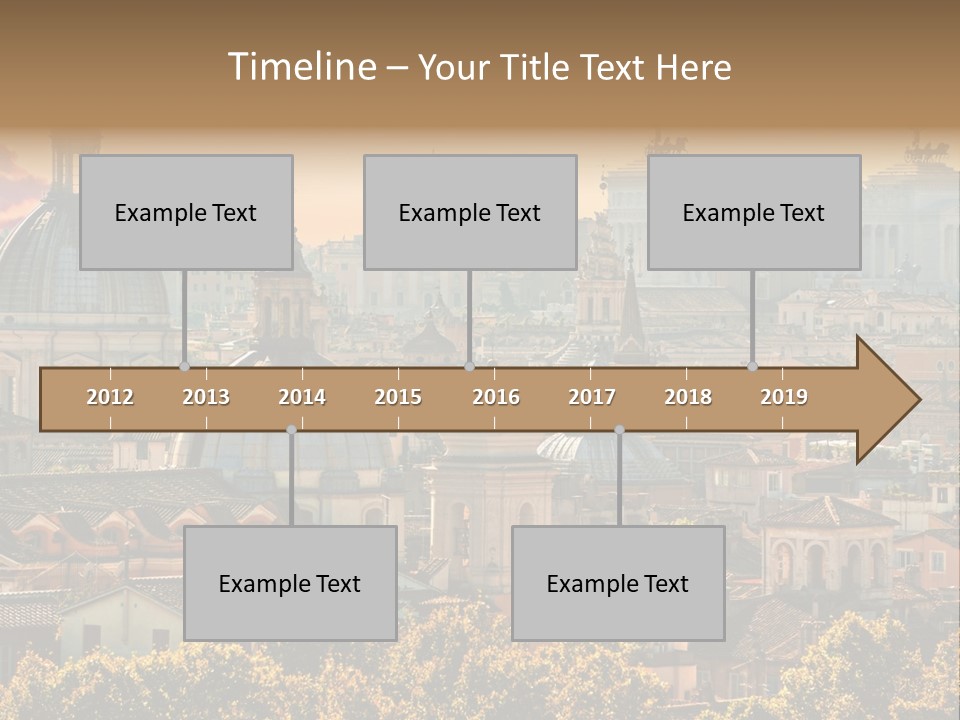 Timeline – Your Title Text Here

Example Text

Example Text

Example Text

2012 2013 2014 2015 2016 2017 2018 2019

Example Text

Example Text